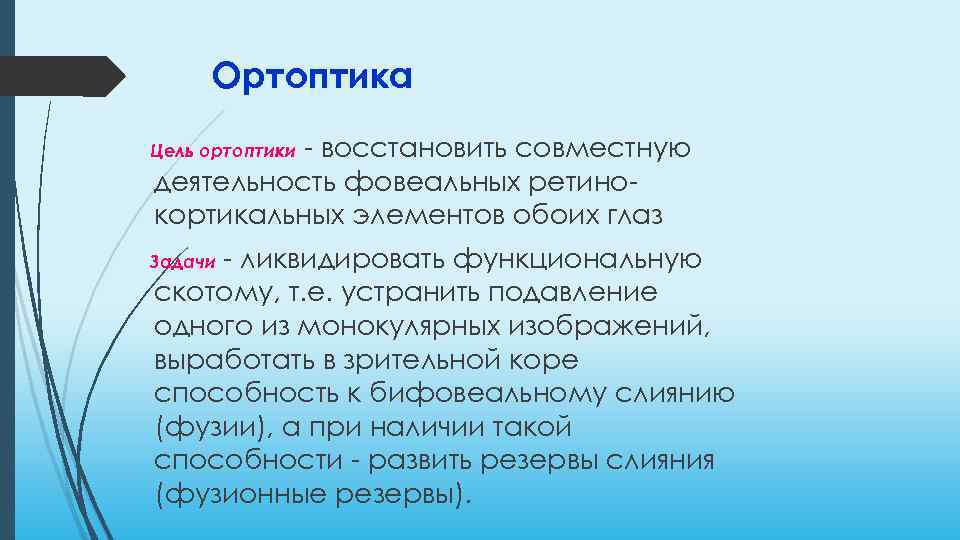 Ортоптика

Цель ортоптики - восстановить совместную деятельность фовеальных ретино-кортикальных элементов обоих глаз

Задачи - ликвидировать функциональную скотому, т.е. устранить подавление одного из монокулярных изображений, выработать в зрительной коре способность к бифовеальному слиянию (фузии), а при наличии такой способности - развить резервы слияния (фузионные резервы).